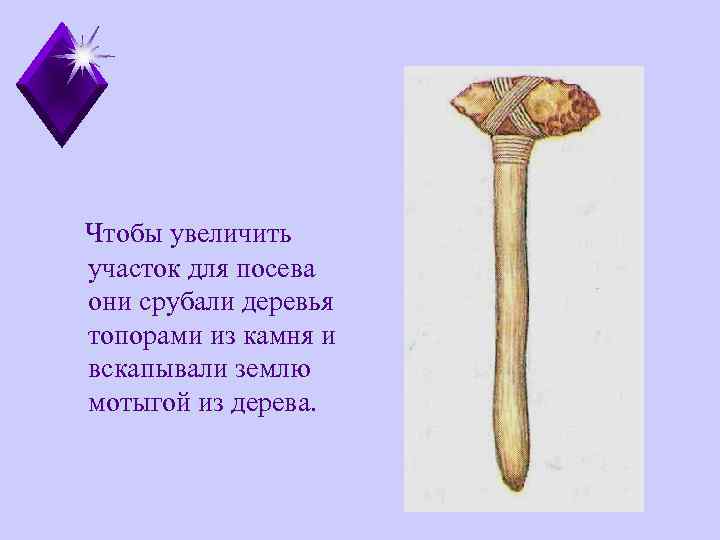 Чтобы увеличить участок для посева они срубали деревья топорами из камня и вскапывали землю мотыгой из дерева.